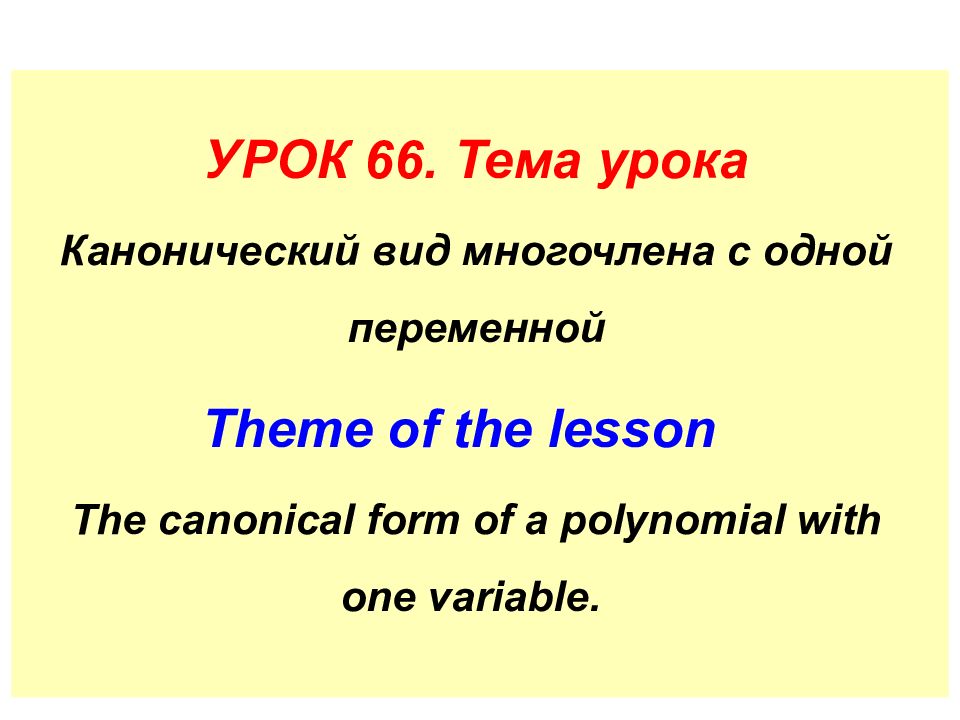 УРОК 66. Тема урока

Канонический вид многочлена с одной переменной

Theme of the lesson

The canonical form of a polynomial with one variable.